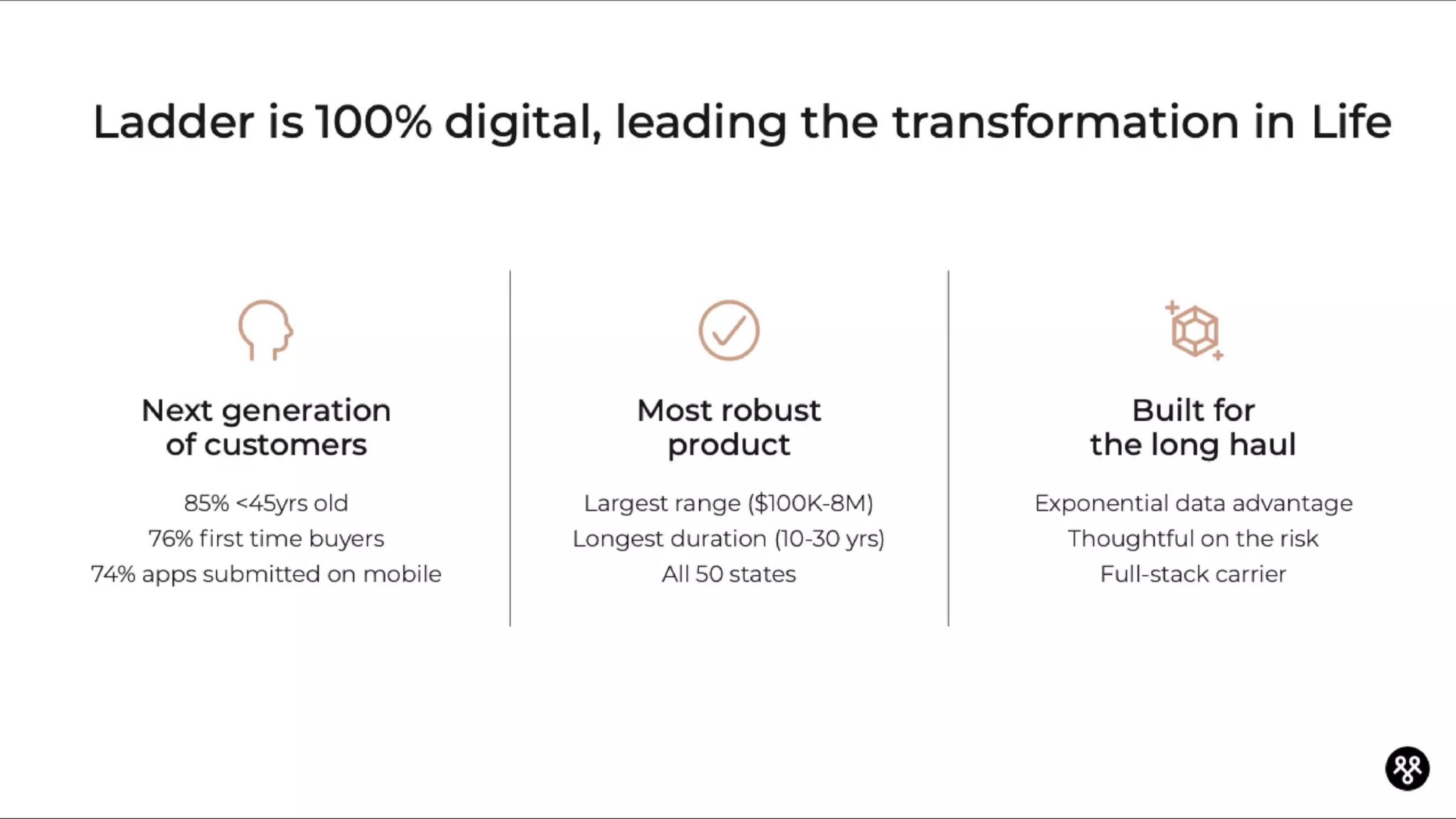 Ladder is 100% digital, leading the transformation in Life

Next generation of customers

85% <45yrs old
76% first time buyers
74% apps submitted on mobile

Most robust product

Largest range (\$100K-8M)
Longest duration (10-30 yrs)
All 50 states

Built for the long haul

Exponential data advantage
Thoughtful on the risk
Full-stack carrier